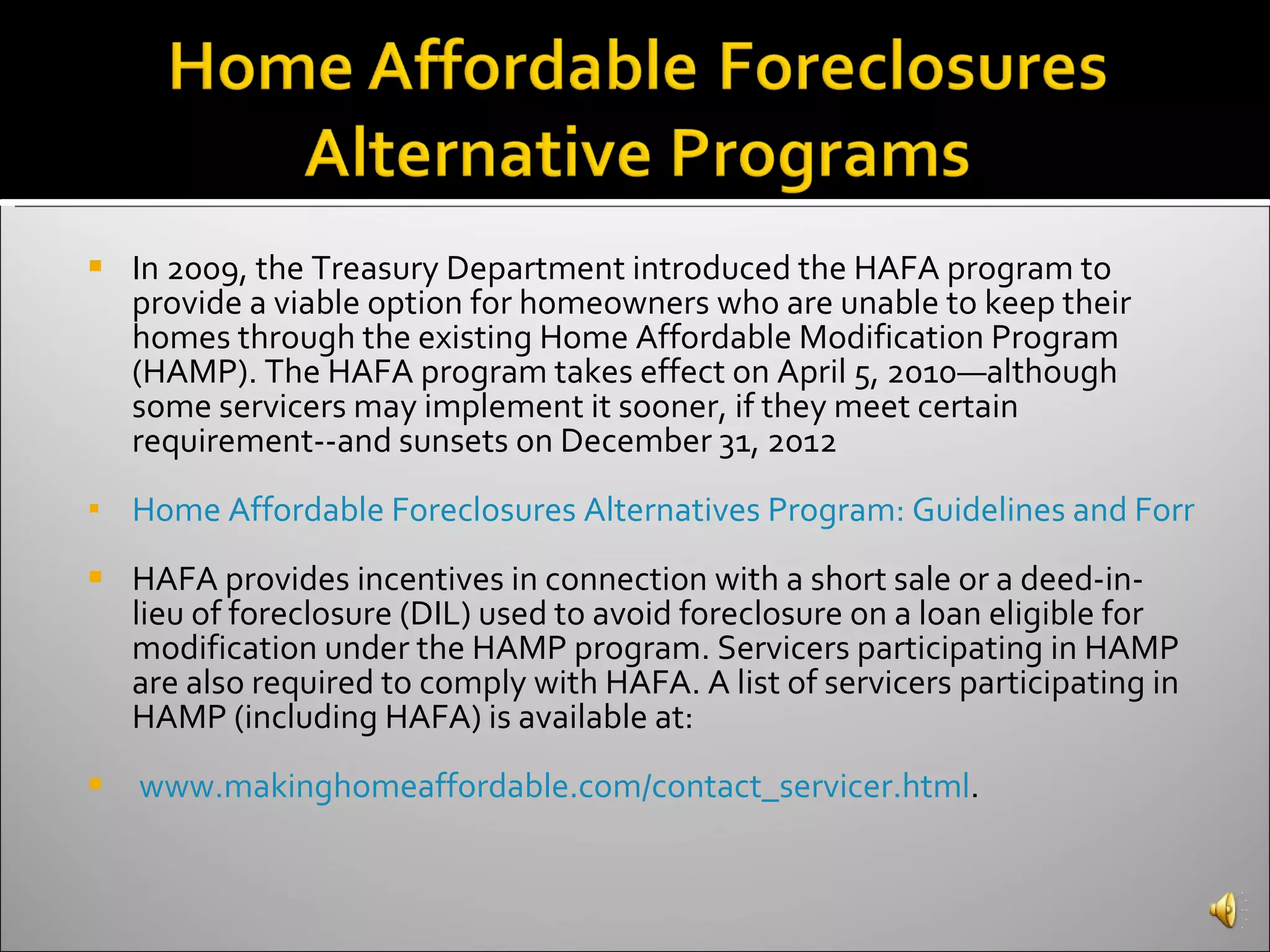 Home Affordable Foreclosures Alternative Programs

In 2009, the Treasury Department introduced the HAFA program to provide a viable option for homeowners who are unable to keep their homes through the existing Home Affordable Modification Program (HAMP). The HAFA program takes effect on April 5, 2010—although some servicers may implement it sooner, if they meet certain requirement--and sunsets on December 31, 2012

Home Affordable Foreclosures Alternatives Program: Guidelines and Forr

HAFA provides incentives in connection with a short sale or a deed-in-lieu of foreclosure (DIL) used to avoid foreclosure on a loan eligible for modification under the HAMP program. Servicers participating in HAMP are also required to comply with HAFA. A list of servicers participating in HAMP (including HAFA) is available at:

www.makinghomeaffordable.com/contact_servicer.html.